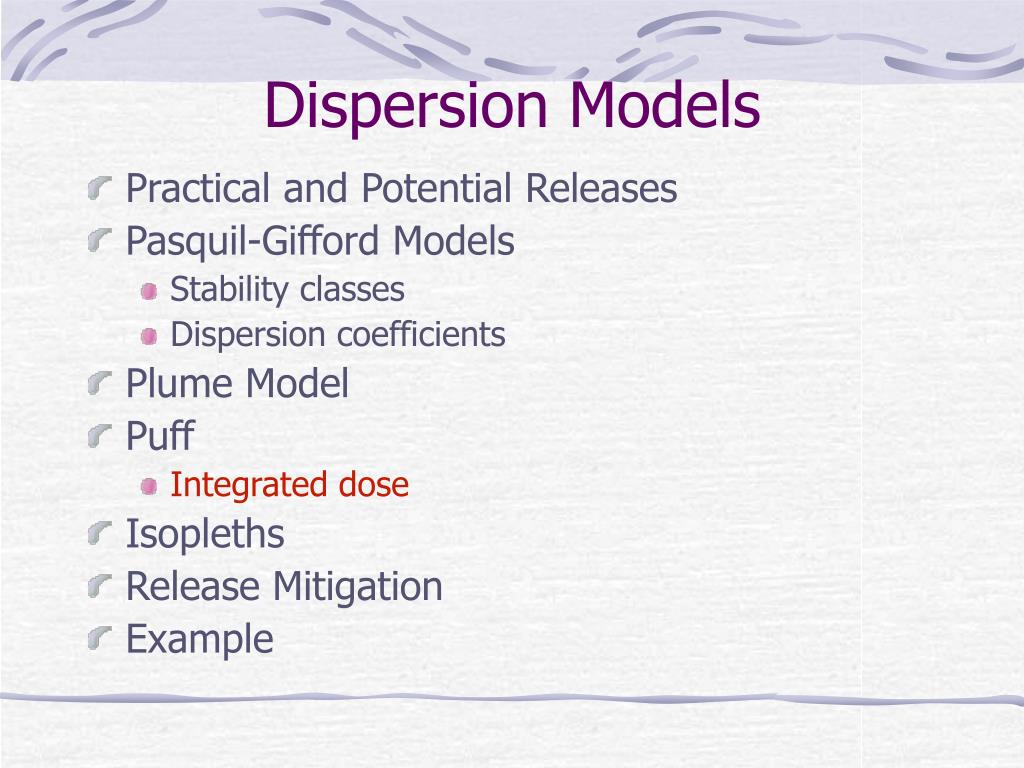 Dispersion Models

Practical and Potential Releases
Pasquil-Gifford Models
Stability classes
Dispersion coefficients
Plume Model
Puff
Integrated dose
Isopleths
Release Mitigation
Example